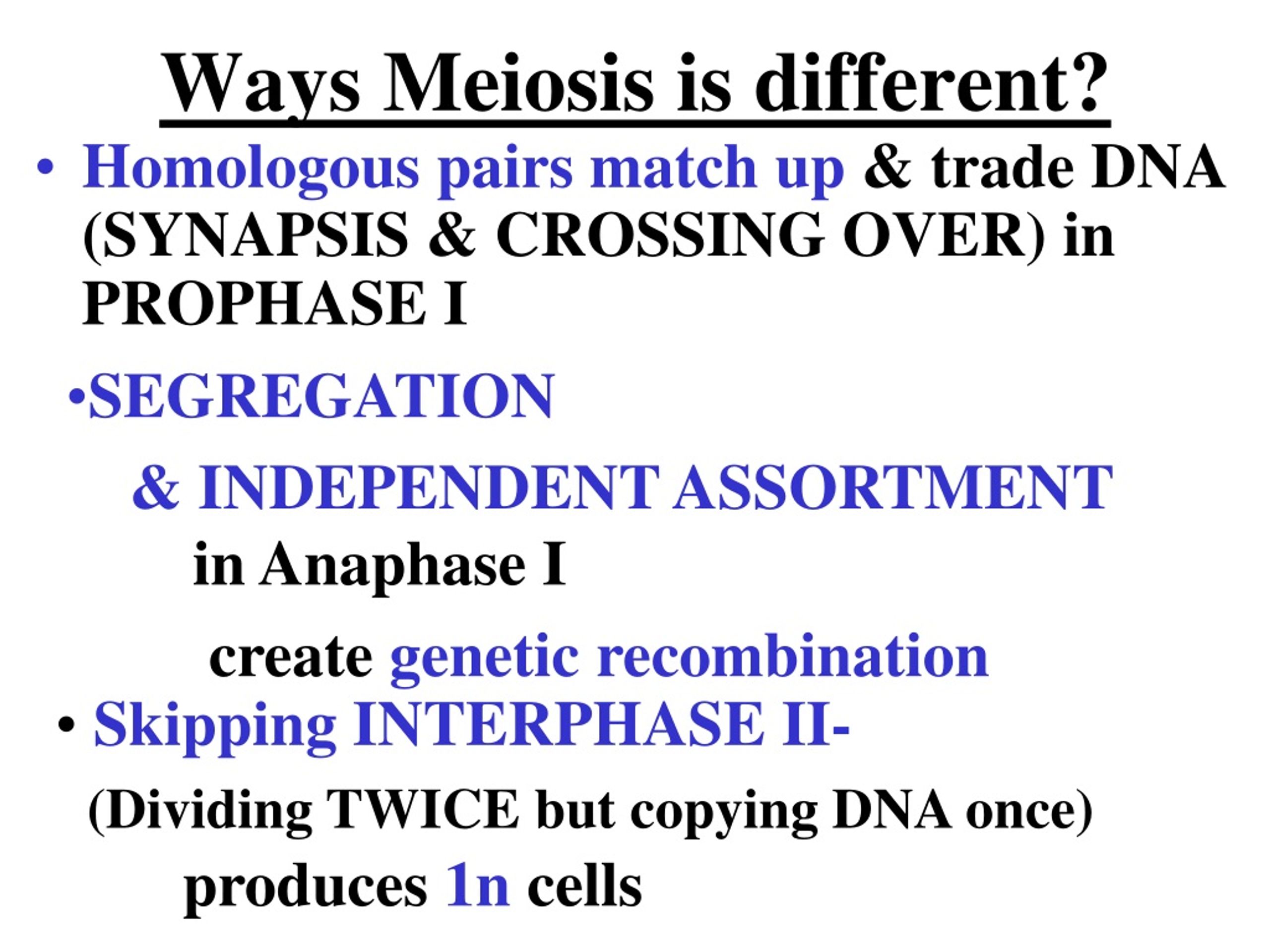 Ways Meiosis is different?

• Homologous pairs match up & trade DNA (SYNAPSIS & CROSSING OVER) in PROPHASE I

•SEGREGATION

& INDEPENDENT ASSORTMENT

in Anaphase I

create genetic recombination

• Skipping INTERPHASE II-

(Dividing TWICE but copying DNA once)

produces 1n cells